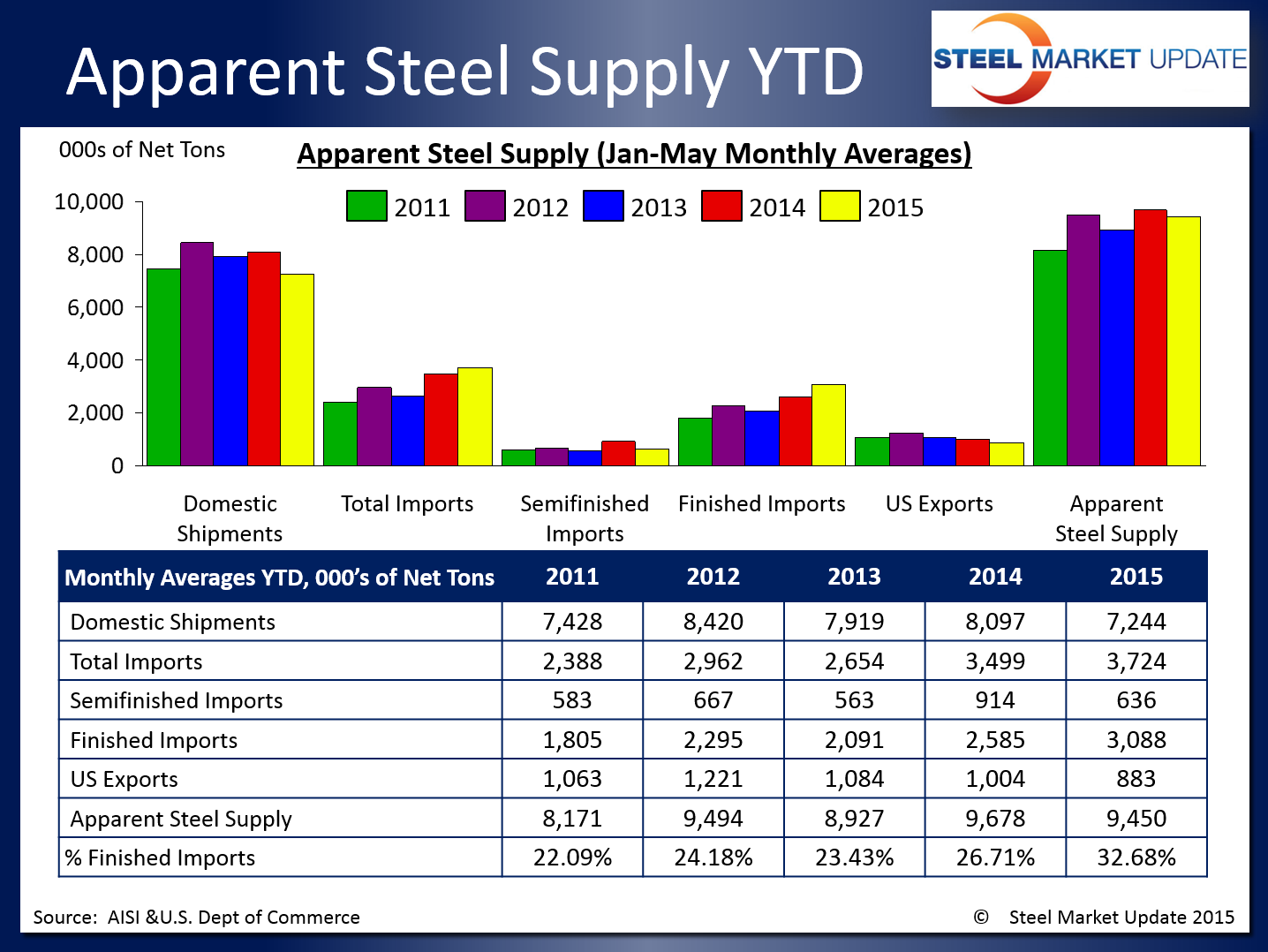 Apparent Steel Supply YTD

STEEL MARKET UPDATE

000s of Net Tons

Apparent Steel Supply (Jan-May Monthly Averages)

2011 2012 2013 2014 2015

10,000
8,000
6,000
4,000
2,000
0

Domestic Shipments
Total Imports
Semifinished Imports
Finished Imports
US Exports
Apparent Steel Supply

| Monthly Averages YTD, 000's of Net Tons | 2011 | 2012 | 2013 | 2014 | 2015 |
|---|---|---|---|---|---|
| Domestic Shipments | 7,428 | 8,420 | 7,919 | 8,097 | 7,244 |
| Total Imports | 2,388 | 2,962 | 2,654 | 3,499 | 3,724 |
| Semifinished Imports | 583 | 667 | 563 | 914 | 636 |
| Finished Imports | 1,805 | 2,295 | 2,091 | 2,585 | 3,088 |
| US Exports | 1,063 | 1,221 | 1,084 | 1,004 | 883 |
| Apparent Steel Supply | 8,171 | 9,494 | 8,927 | 9,678 | 9,450 |
| % Finished Imports | 22.09% | 24.18% | 23.43% | 26.71% | 32.68% |

Source: AISI &U.S. Dept of Commerce

© Steel Market Update 2015